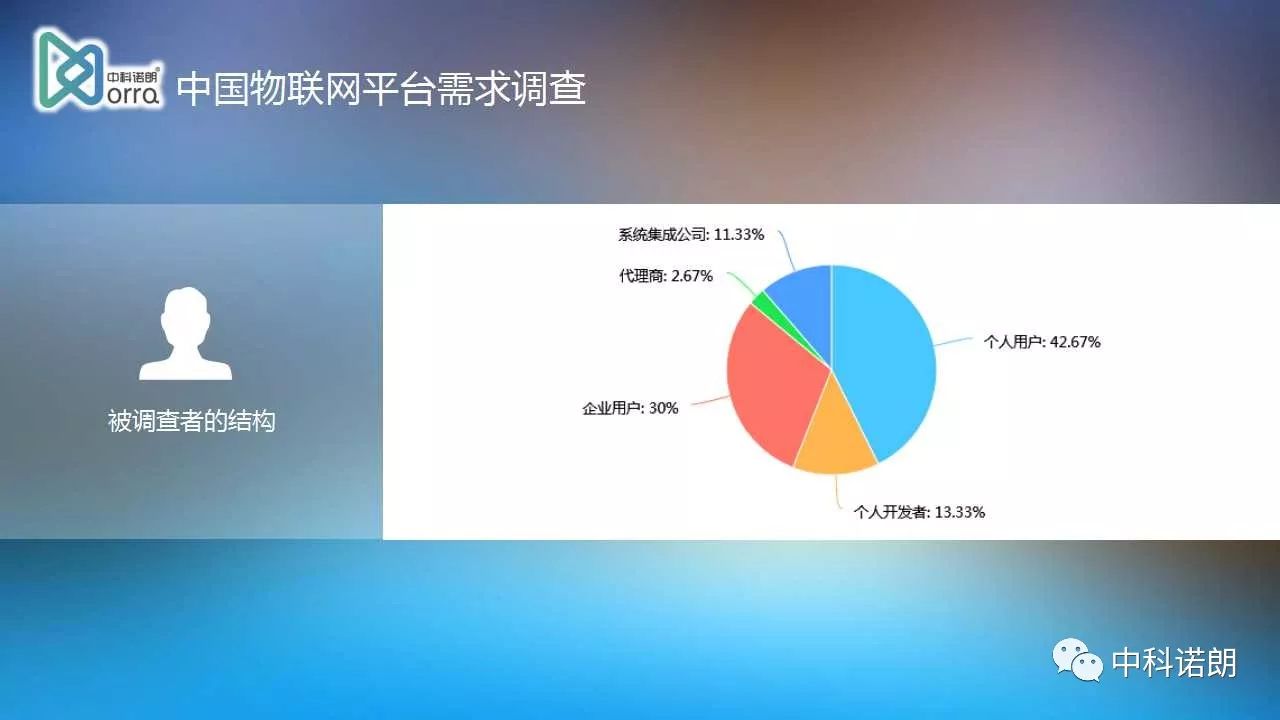 中科诺朗
orra

中国物联网平台需求调查

被调查者的结构

系统集成公司: 11.33%
代理商: 2.67%
个人用户: 42.67%
企业用户: 30%
个人开发者: 13.33%

中科诺朗